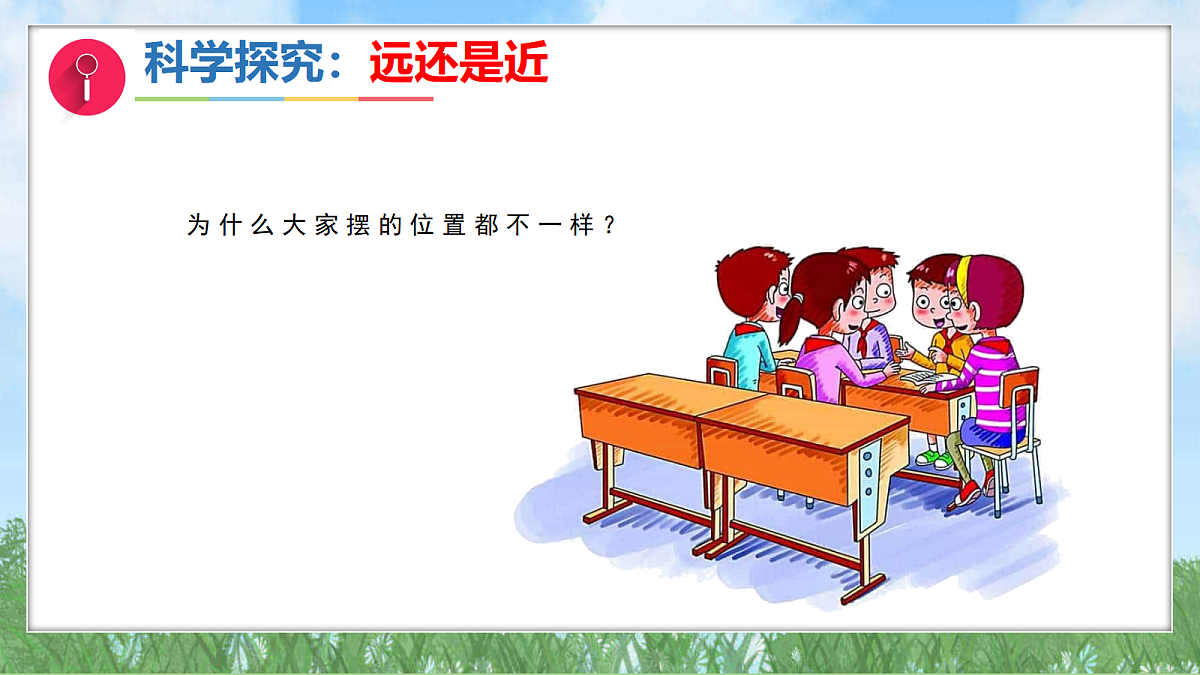 科学探究：远还是近

为什么大家摆的位置都不一样？